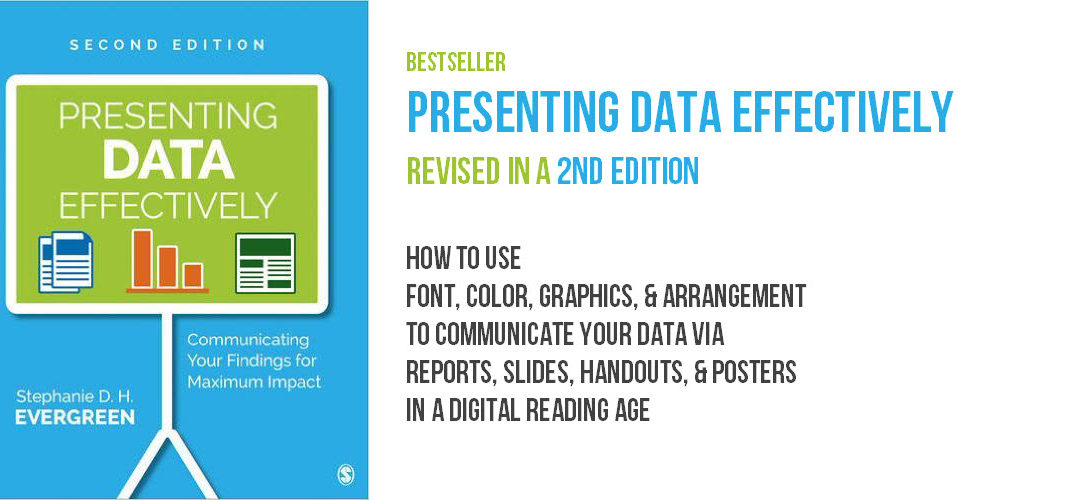 SECOND EDITION

PRESENTING DATA EFFECTIVELY

Communicating Your Findings for Maximum Impact

Stephanie D. H. EVERGREEN

BESTSELLER

PRESENTING DATA EFFECTIVELY

REVISED IN A 2ND EDITION

HOW TO USE
FONT, COLOR, GRAPHICS, & ARRANGEMENT
TO COMMUNICATE YOUR DATA VIA
REPORTS, SLIDES, HANDOUTS, & POSTERS
IN A DIGITAL READING AGE